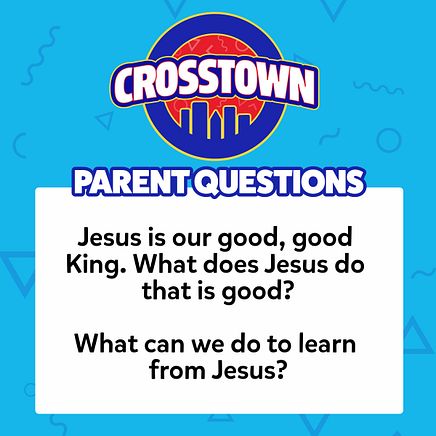 CROSSTOWN

PARENT QUESTIONS

Jesus is our good, good King. What does Jesus do that is good?

What can we do to learn from Jesus?